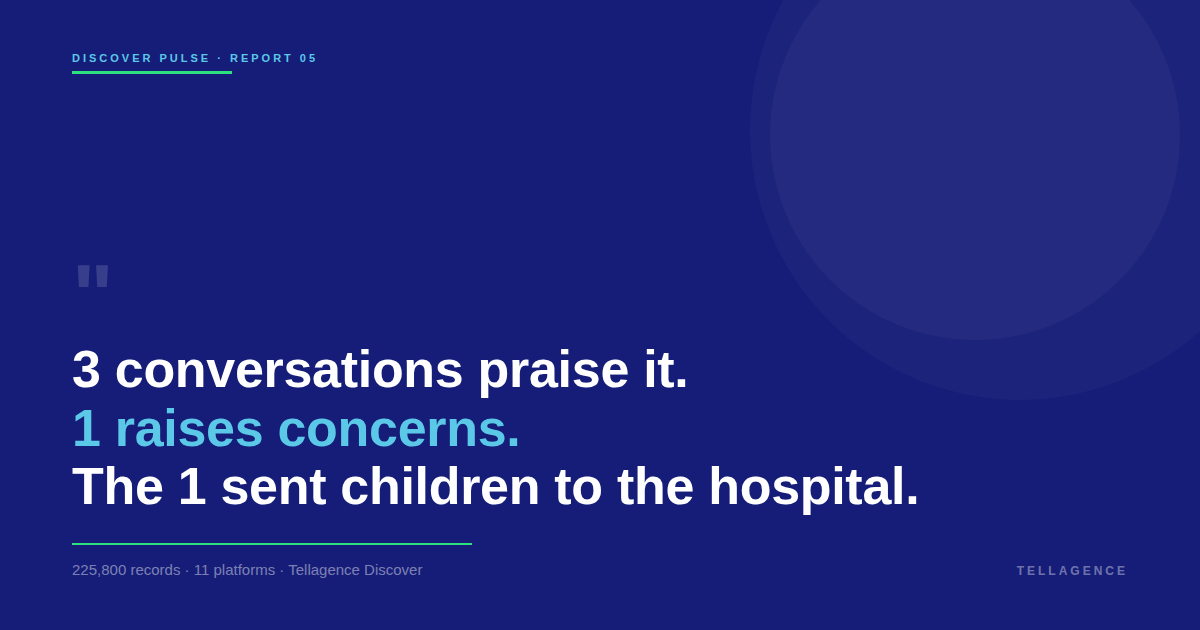 DISCOVER PULSE · REPORT 05

"

3 conversations praise it.
1 raises concerns.
The 1 sent children to the hospital.

225,800 records · 11 platforms · Tellagence Discover

TELLAGENCE